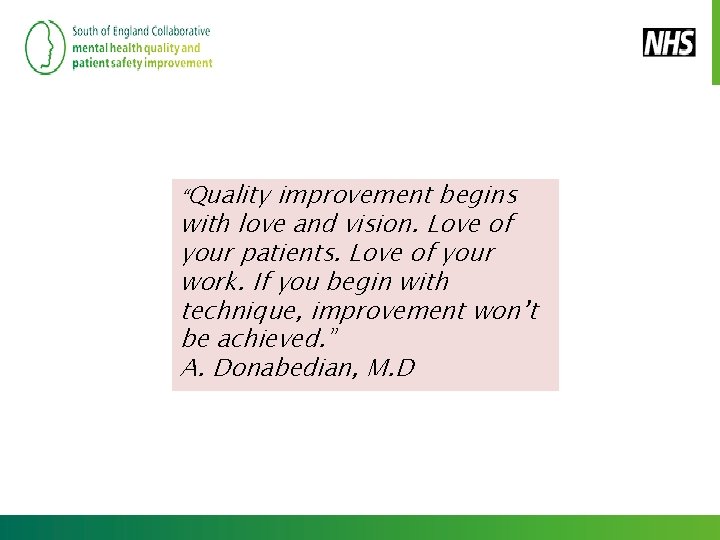 South of England Collaborative
mental health quality and
patient safety improvement

NHS

"Quality improvement begins with love and vision. Love of your patients. Love of your work. If you begin with technique, improvement won't be achieved."
A. Donabedian, M.D